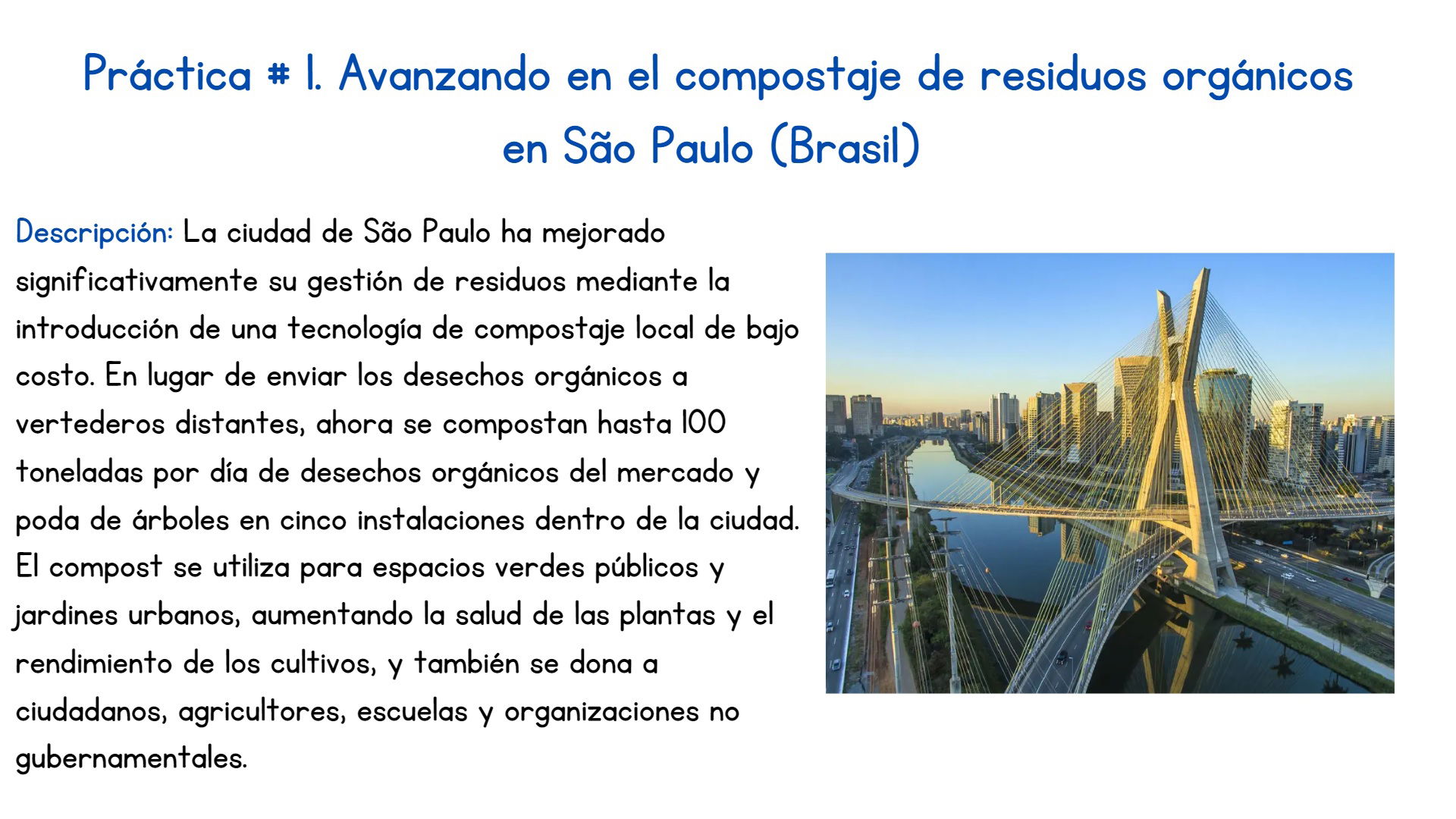 Práctica # 1. Avanzando en el compostaje de residuos orgánicos en São Paulo (Brasil)

Descripción: La ciudad de São Paulo ha mejorado significativamente su gestión de residuos mediante la introducción de una tecnología de compostaje local de bajo costo. En lugar de enviar los desechos orgánicos a vertederos distantes, ahora se compostan hasta 100 toneladas por día de desechos orgánicos del mercado y poda de árboles en cinco instalaciones dentro de la ciudad. El compost se utiliza para espacios verdes públicos y jardines urbanos, aumentando la salud de las plantas y el rendimiento de los cultivos, y también se dona a ciudadanos, agricultores, escuelas y organizaciones no gubernamentales.